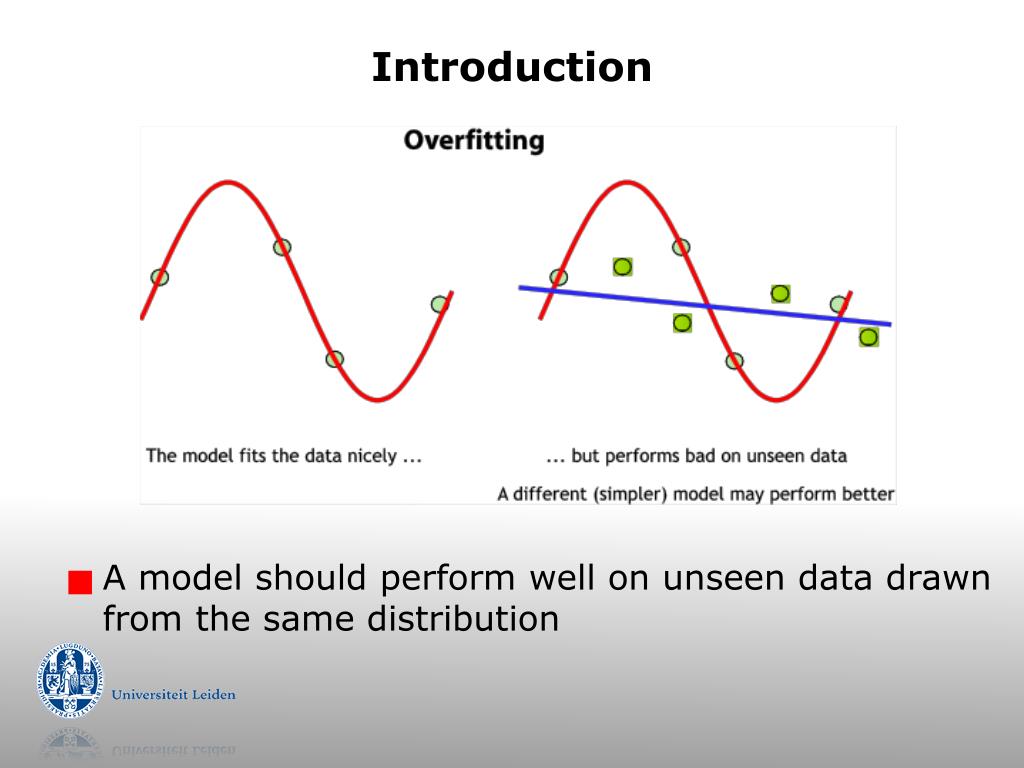 Introduction

Overfitting

The model fits the data nicely ...

... but performs bad on unseen data

A different (simpler) model may perform better

A model should perform well on unseen data drawn from the same distribution

Universiteit Leiden